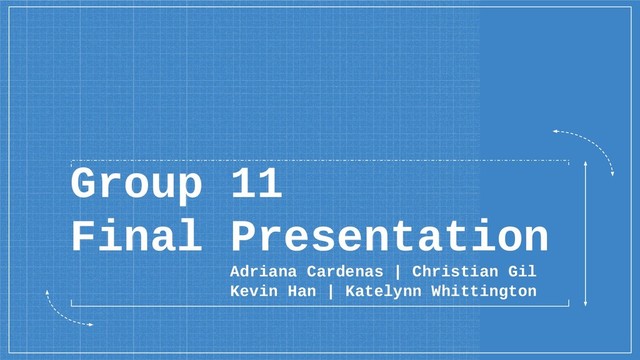 Group 11
Final Presentation

Adriana Cardenas | Christian Gil
Kevin Han | Katelynn Whittington